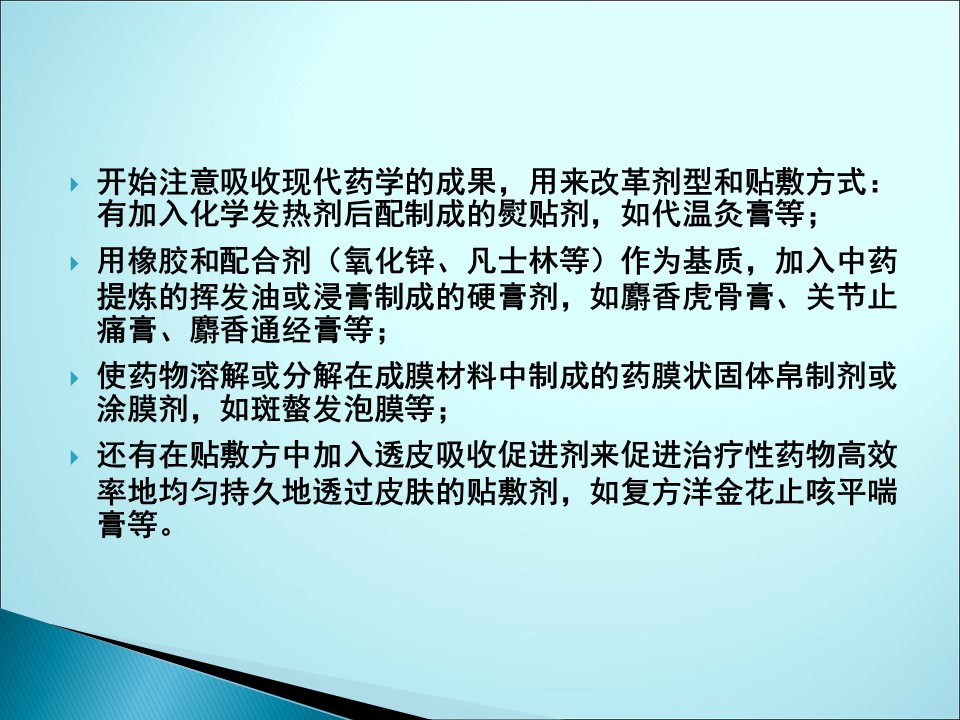 开始注意吸收现代药学的成果，用来改革剂型和贴敷方式：有加入化学发热剂后配制成的熨贴剂，如代温灸膏等；

用橡胶和配合剂（氧化锌、凡士林等）作为基质，加入中药提炼的挥发油或浸膏制成的硬膏剂，如麝香虎骨膏、关节止痛膏、麝香通经膏等；

使药物溶解或分解在成膜材料中制成的药膜状固体帛制剂或涂膜剂，如斑蝥发泡膜等；

还有在贴敷方中加入透皮吸收促进剂来促进治疗性药物高效率地均匀持久地透过皮肤的贴敷剂，如复方洋金花止咳平喘膏等。